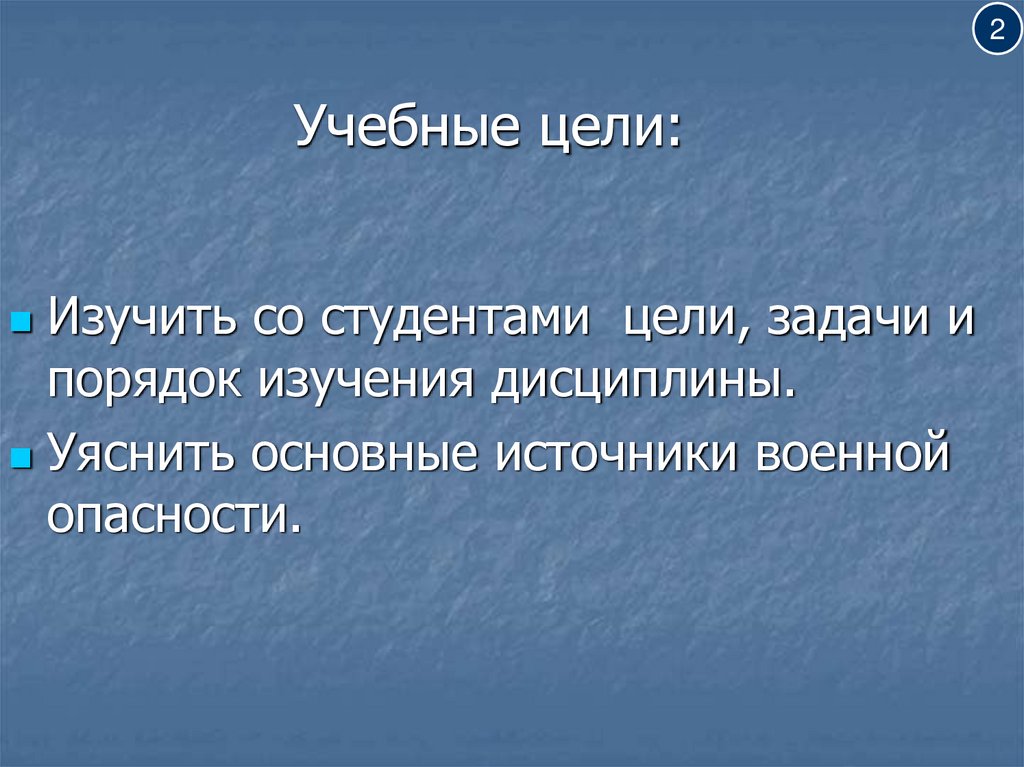 2

Учебные цели:

Изучить со студентами цели, задачи и порядок изучения дисциплины.

Уяснить основные источники военной опасности.